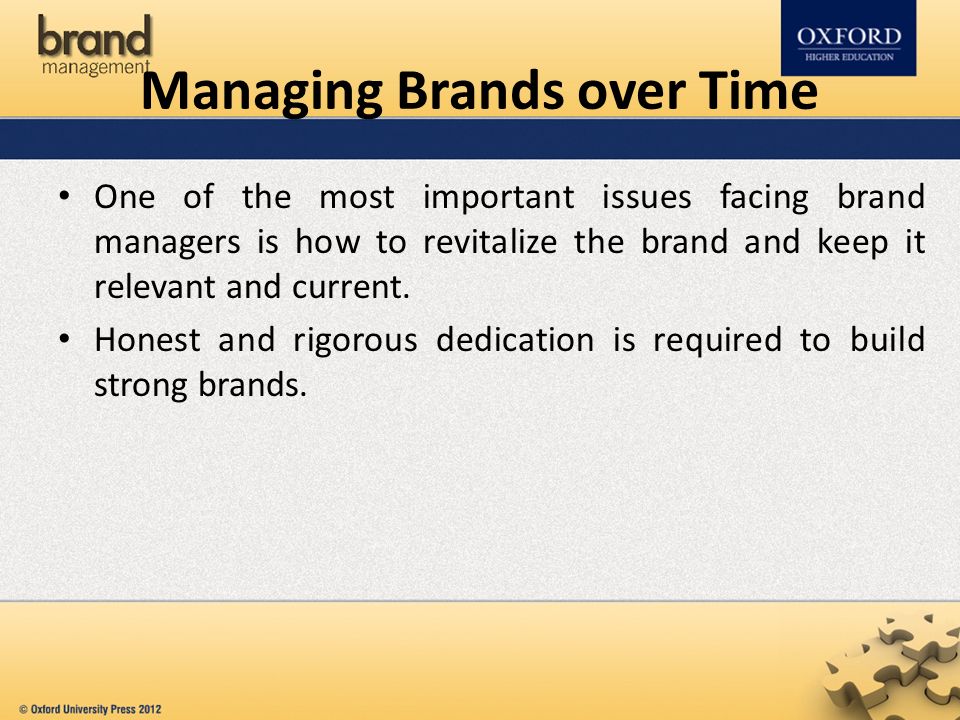 brand
management

OXFORD
HIGHER EDUCATION

Managing Brands over Time

• One of the most important issues facing brand managers is how to revitalize the brand and keep it relevant and current.

• Honest and rigorous dedication is required to build strong brands.

© Oxford University Press 2012